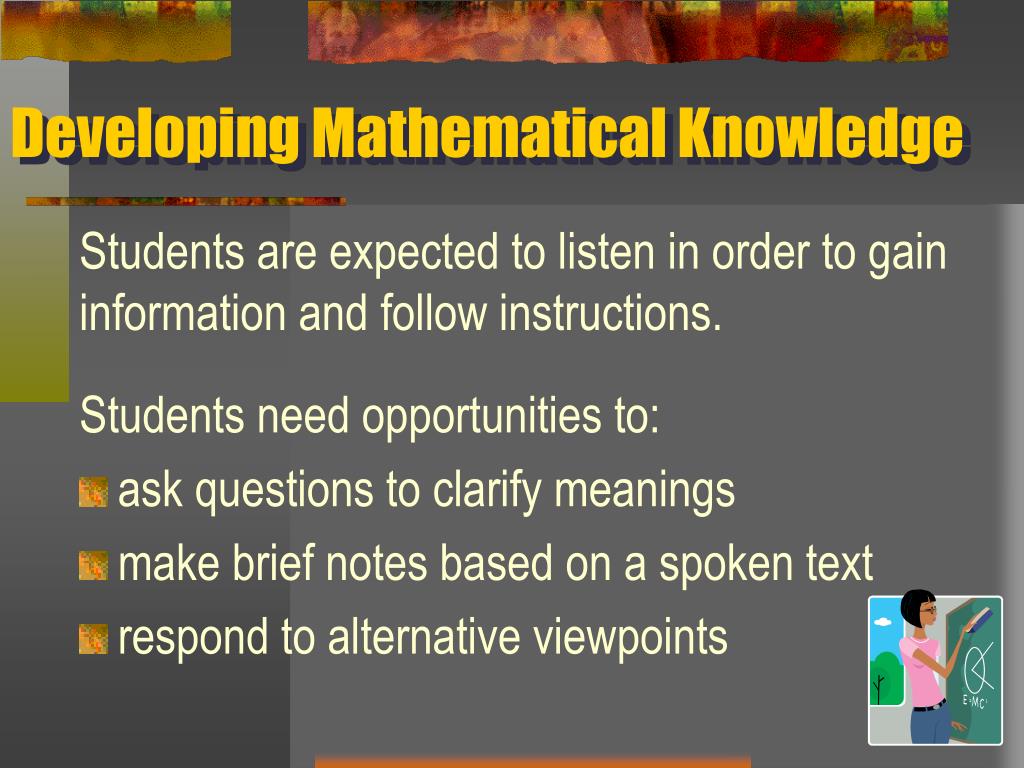 Developing Mathematical Knowledge

Students are expected to listen in order to gain information and follow instructions.

Students need opportunities to:

ask questions to clarify meanings

make brief notes based on a spoken text

respond to alternative viewpoints

$E=MC^2$